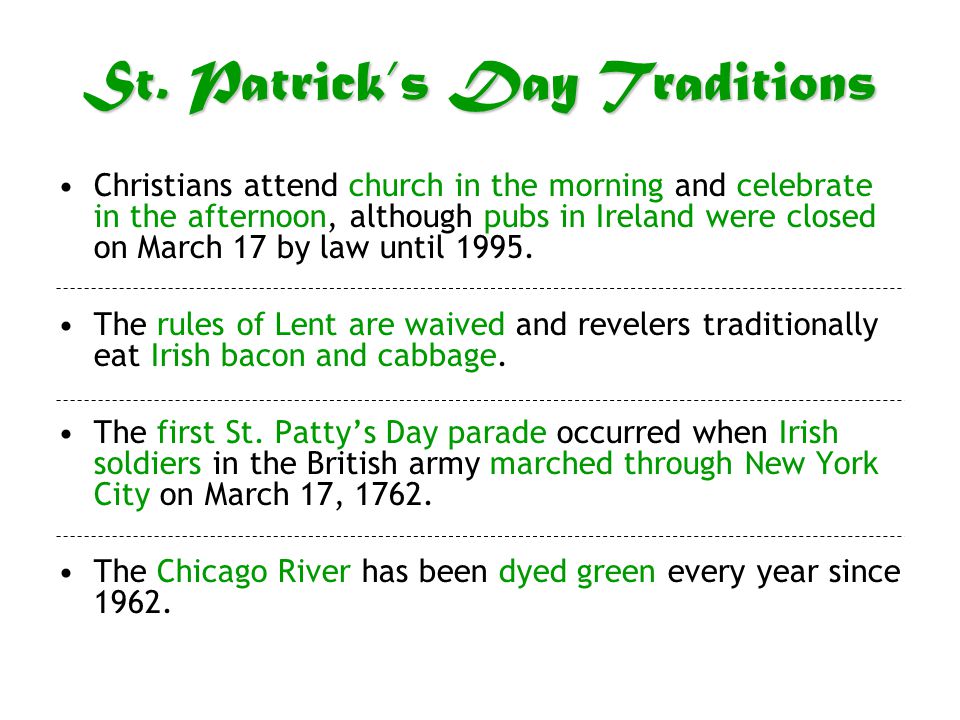 St. Patrick's Day Traditions

• Christians attend church in the morning and celebrate in the afternoon, although pubs in Ireland were closed on March 17 by law until 1995.

• The rules of Lent are waived and revelers traditionally eat Irish bacon and cabbage.

• The first St. Patty's Day parade occurred when Irish soldiers in the British army marched through New York City on March 17, 1762.

• The Chicago River has been dyed green every year since 1962.